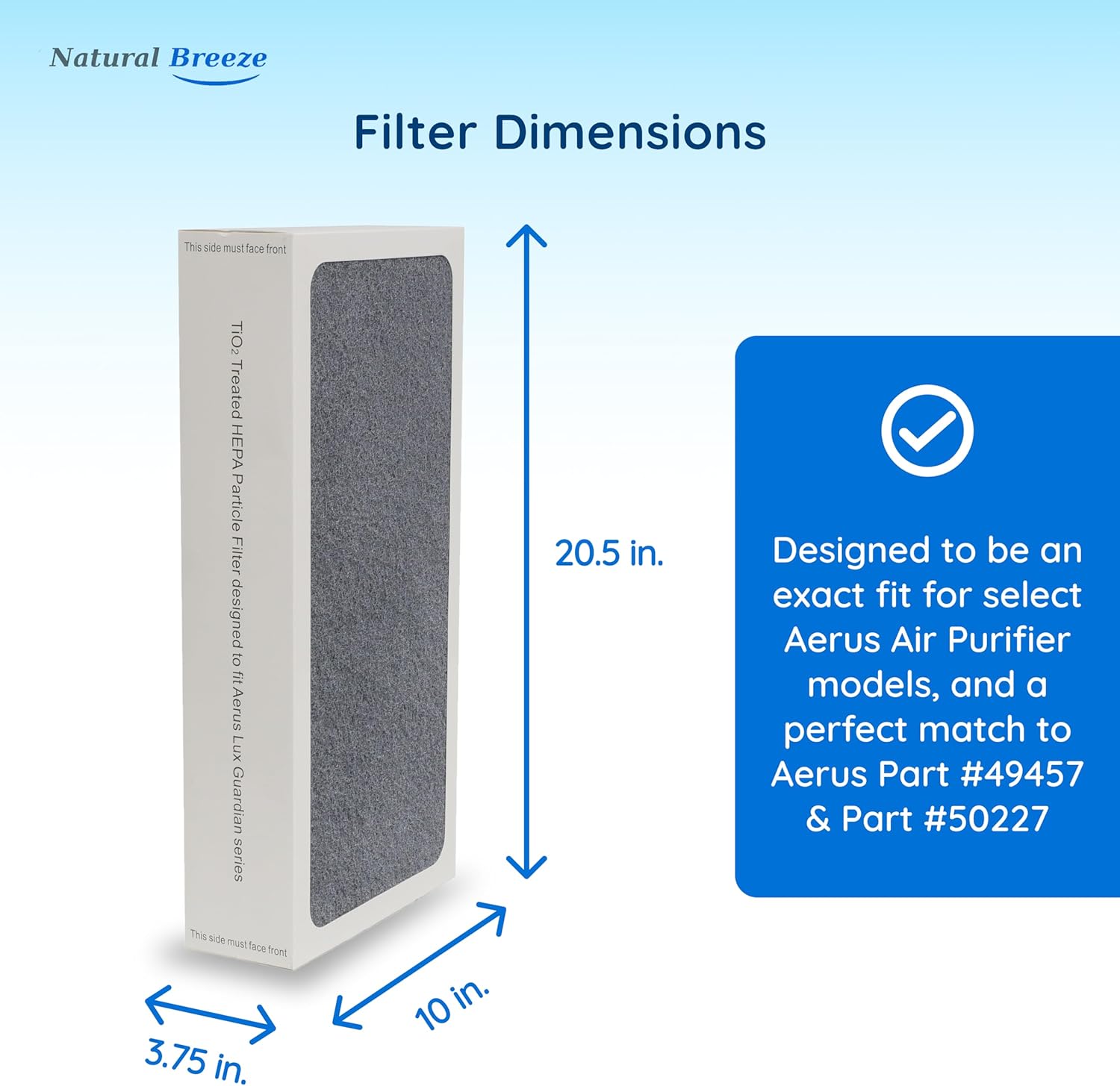 Natural Breeze

Filter Dimensions

This side must face front

$TiO_2$ Treated HEPA Particle Filter designed to fit Aerus Lux Guardian series

This side must face front

20.5 in.

10 in.

3.75 in.

Designed to be an exact fit for select Aerus Air Purifier models, and a perfect match to Aerus Part #49457 & Part #50227